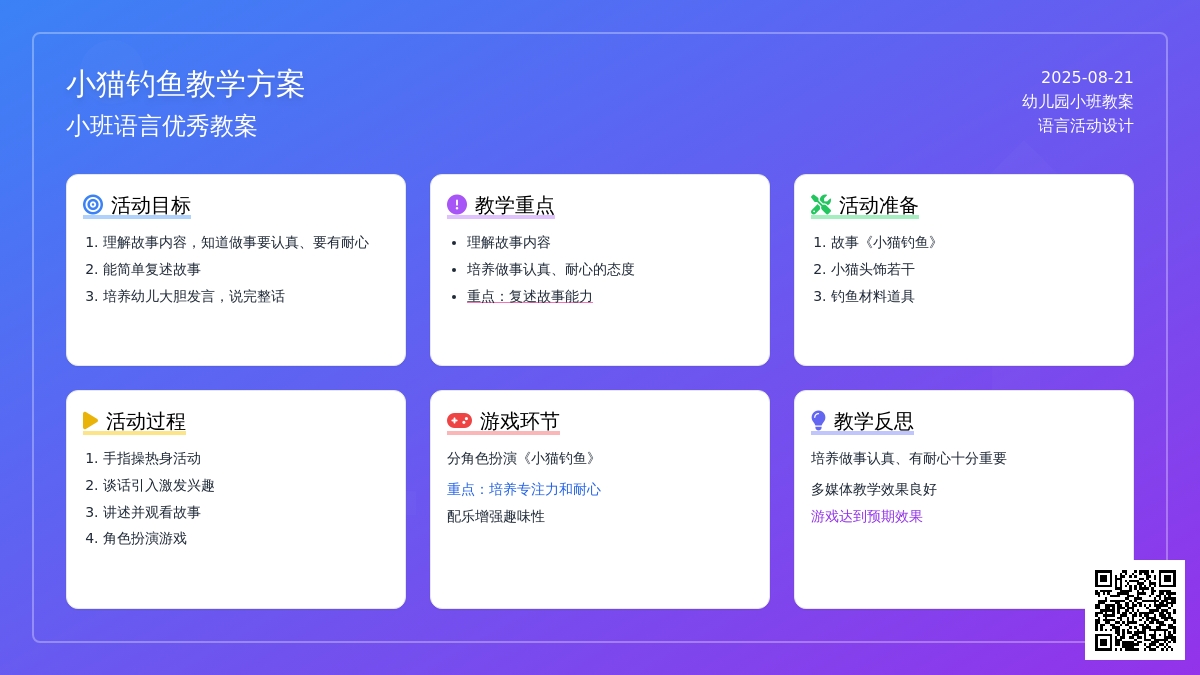 小猫钓鱼教学方案
小班语言优秀教案

2025-08-21
幼儿园小班教案
语言活动设计

活动目标
1. 理解故事内容，知道做事要认真、要有耐心
2. 能简单复述故事
3. 培养幼儿大胆发言，说完整话

教学重点
• 理解故事内容
• 培养做事认真、耐心的态度
• 重点：复述故事能力

活动准备
1. 故事《小猫钓鱼》
2. 小猫头饰若干
3. 钓鱼材料道具

活动过程
1. 手指操热身活动
2. 谈话引入激发兴趣
3. 讲述并观看故事
4. 角色扮演游戏

游戏环节
分角色扮演《小猫钓鱼》
重点：培养专注力和耐心
配乐增强趣味性

教学反思
培养做事认真、有耐心十分重要
多媒体教学效果良好
游戏达到预期效果